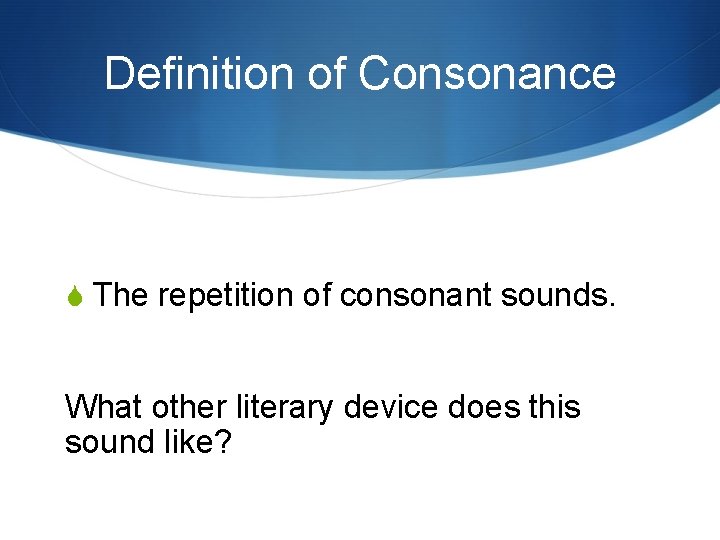 Definition of Consonance

• The repetition of consonant sounds.

What other literary device does this sound like?